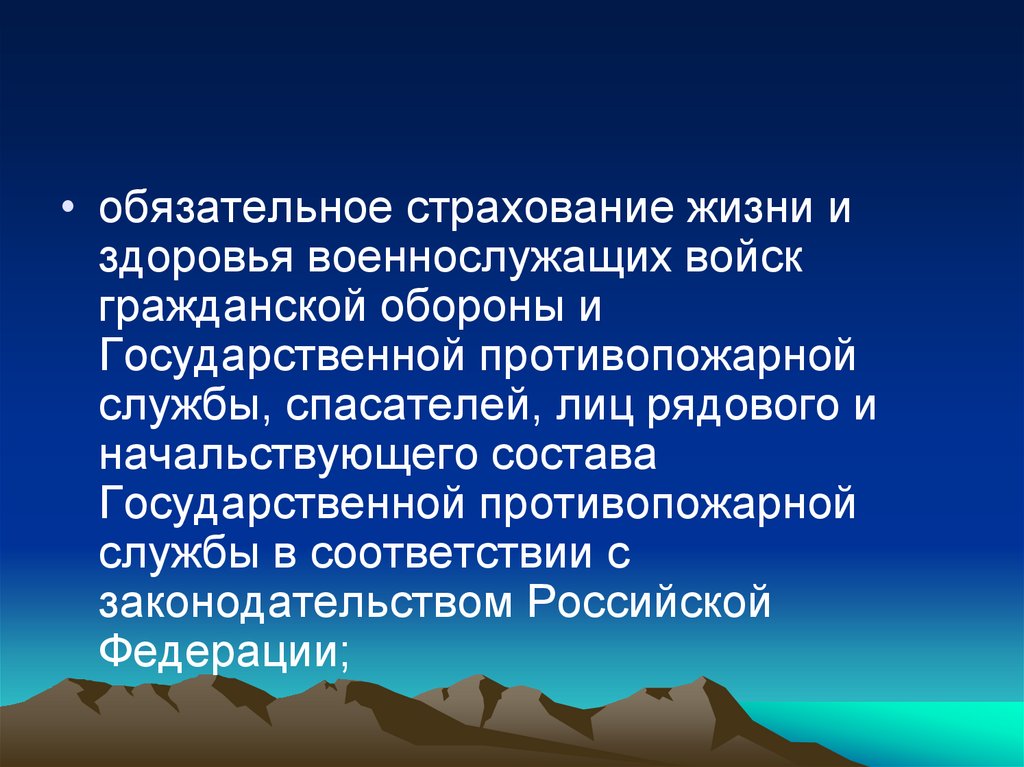 • обязательное страхование жизни и здоровья военнослужащих войск гражданской обороны и Государственной противопожарной службы, спасателей, лиц рядового и начальствующего состава Государственной противопожарной службы в соответствии с законодательством Российской Федерации;